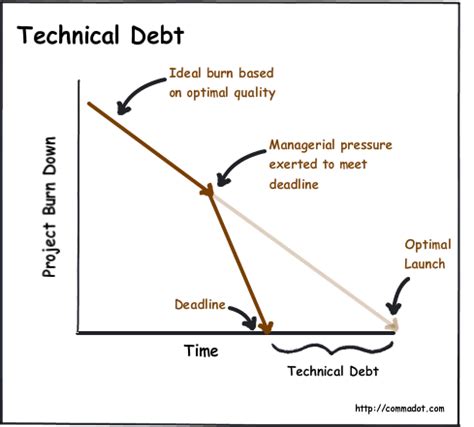 Technical Debt

Ideal burn based on optimal quality

Managerial pressure exerted to meet deadline

Project Burn Down

Optimal Launch

Deadline

Time

Technical Debt

http://commadot.com